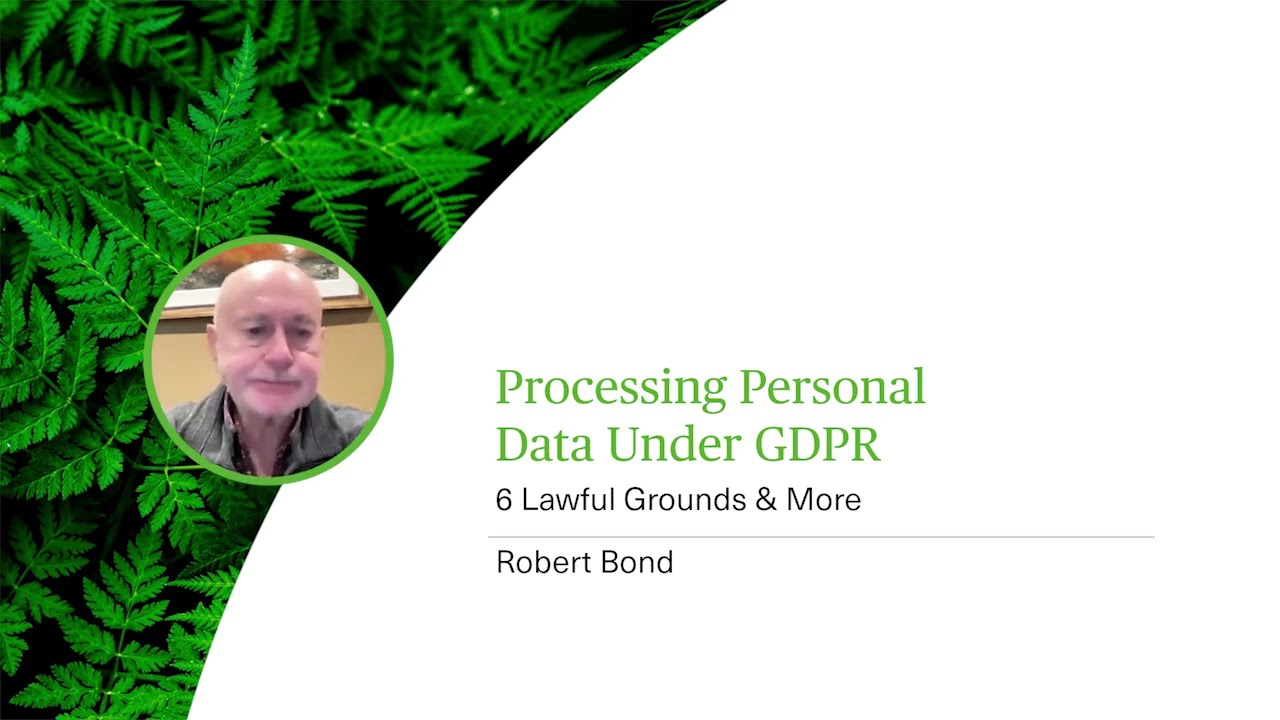 Processing Personal Data Under GDPR

6 Lawful Grounds & More

Robert Bond